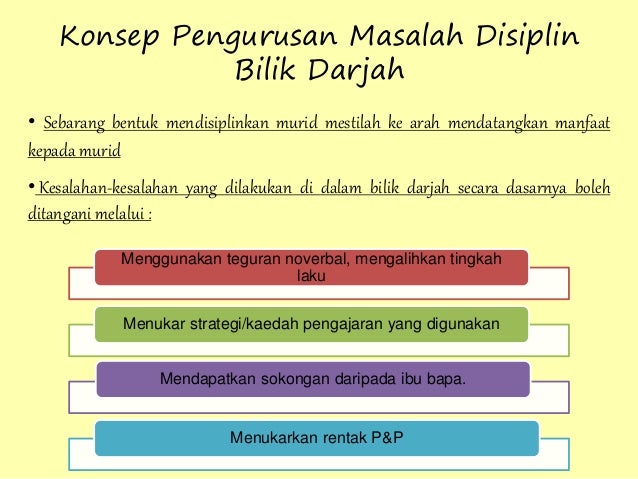 Konsep Pengurusan Masalah Disiplin Bilik Darjah

• Sebarang bentuk mendisiplinkan murid mestilah ke arah mendatangkan manfaat kepada murid

• Kesalahan-kesalahan yang dilakukan di dalam bilik darjah secara dasarnya boleh ditangani melalui :

Menggunakan teguran noverbal, mengalihkan tingkah laku

Menukar strategi/kaedah pengajaran yang digunakan

Mendapatkan sokongan daripada ibu bapa.

Menukarkan rentak P&P